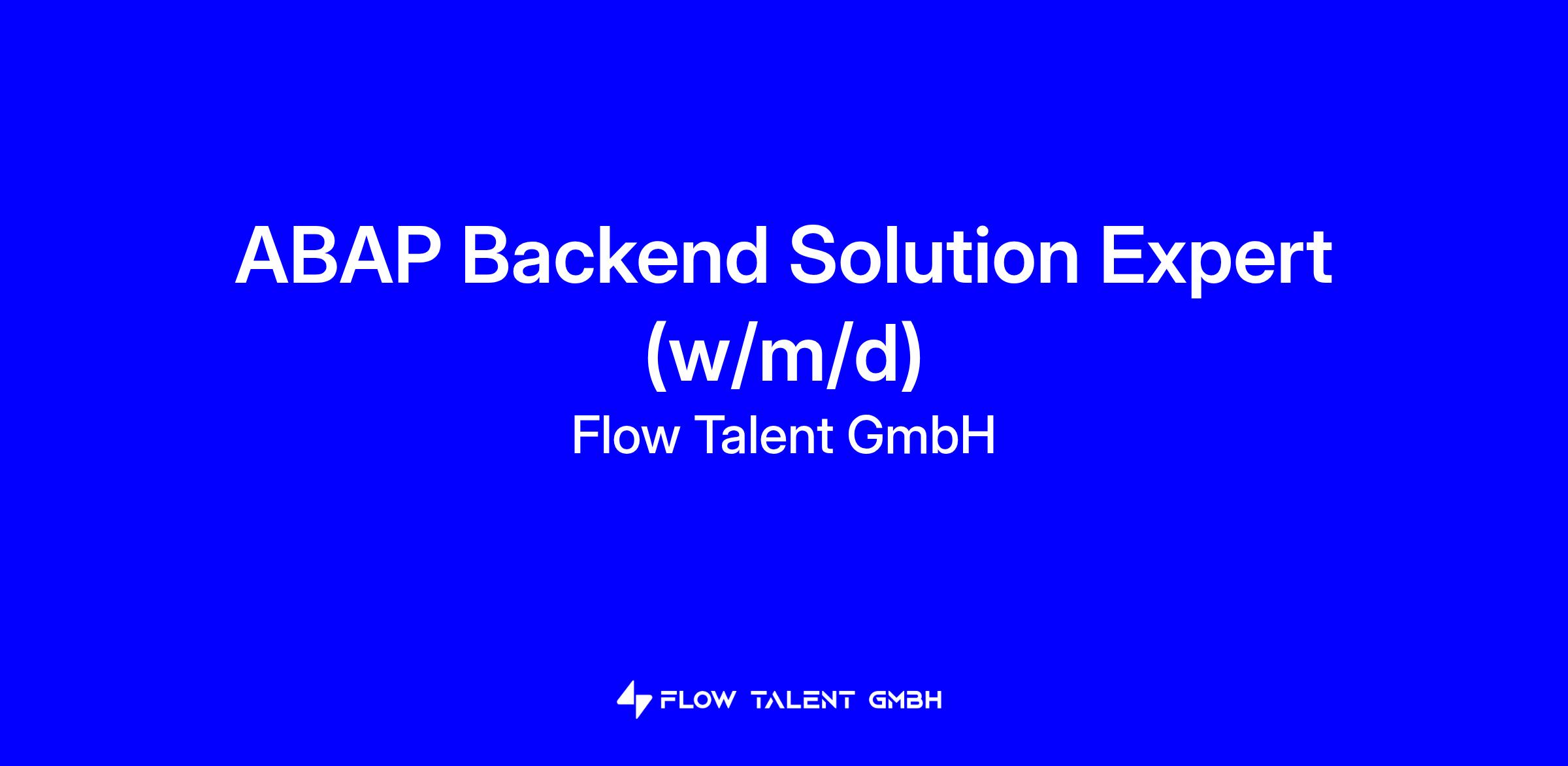 ABAP Backend Solution Expert (w/m/d)

Flow Talent GmbH

FLOW TALENT GMBH